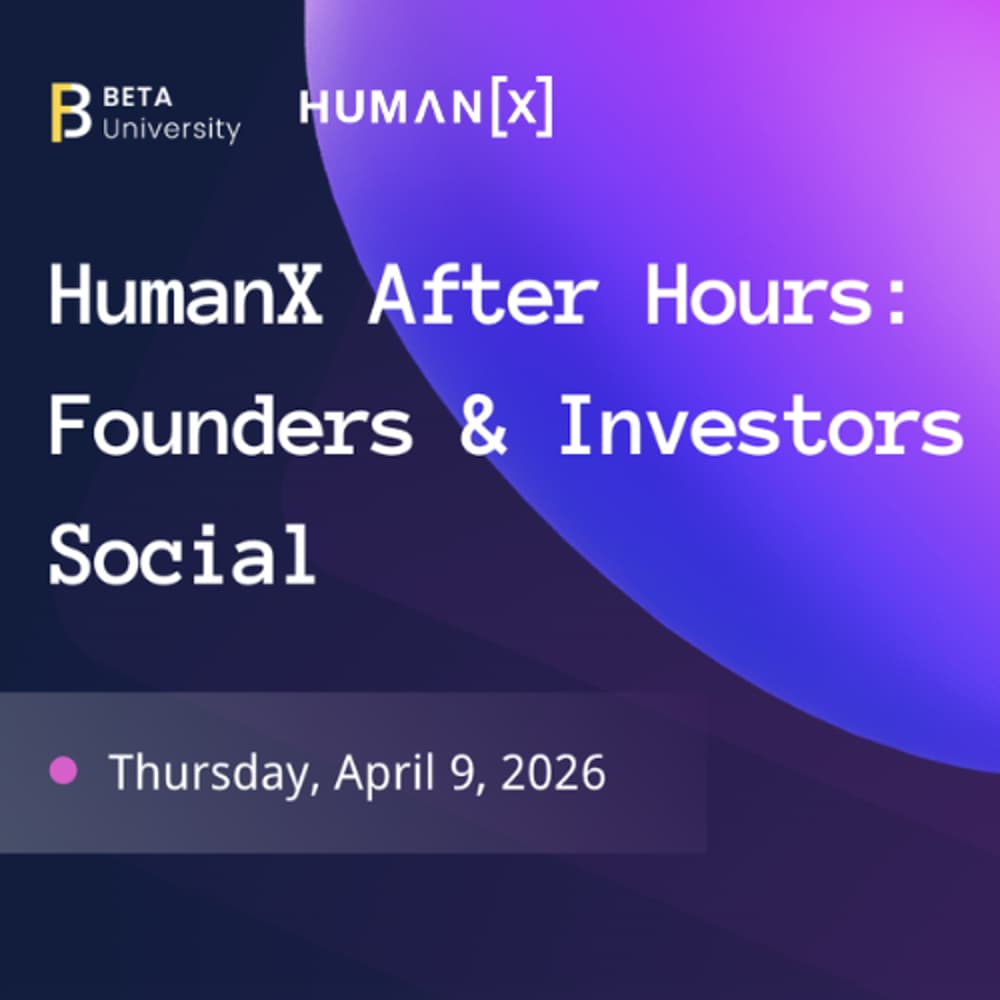 BETA
University

HUMAN[X]

HumanX After Hours: Founders & Investors Social

Thursday, April 9, 2026